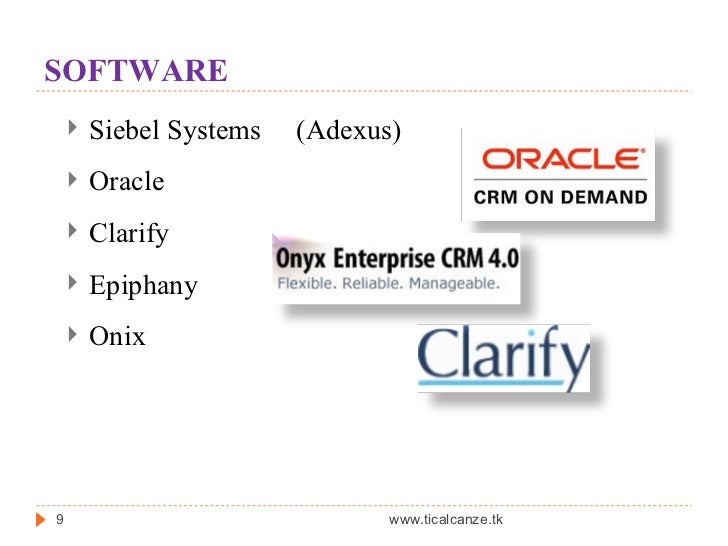 SOFTWARE

Siebel Systems (Adexus)

Oracle

Clarify

Epiphany

Onix

ORACLE
CRM ON DEMAND

Onyx Enterprise CRM 4.0
Flexible. Reliable. Manageable.

Clarify

9

www.ticalcanze.tk